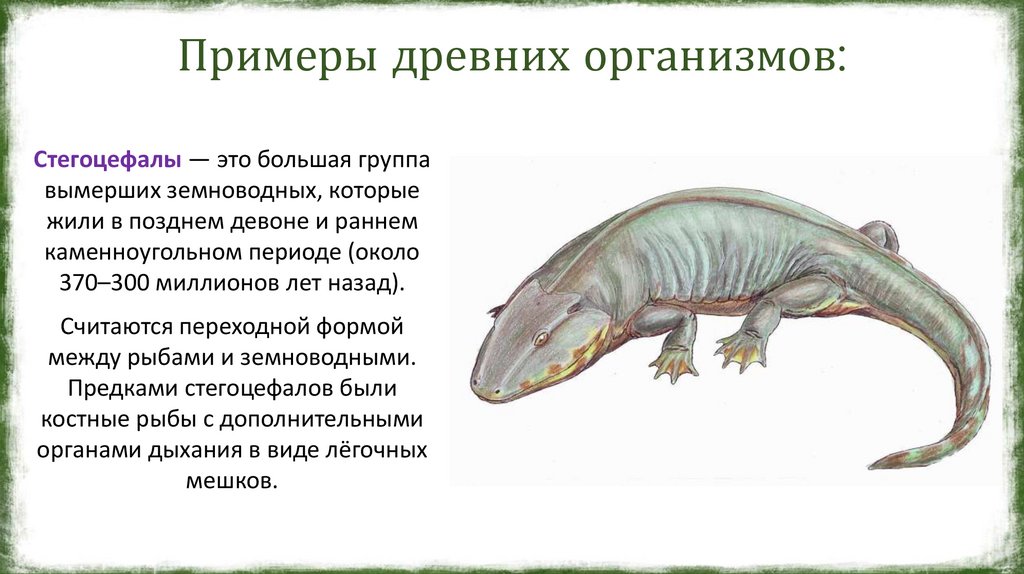 Примеры древних организмов:

Стегоцефалы — это большая группа вымерших земноводных, которые жили в позднем девоне и раннем каменноугольном периоде (около 370–300 миллионов лет назад).

Считаются переходной формой между рыбами и земноводными. Предками стегоцефалов были костные рыбы с дополнительными органами дыхания в виде лёгочных мешков.